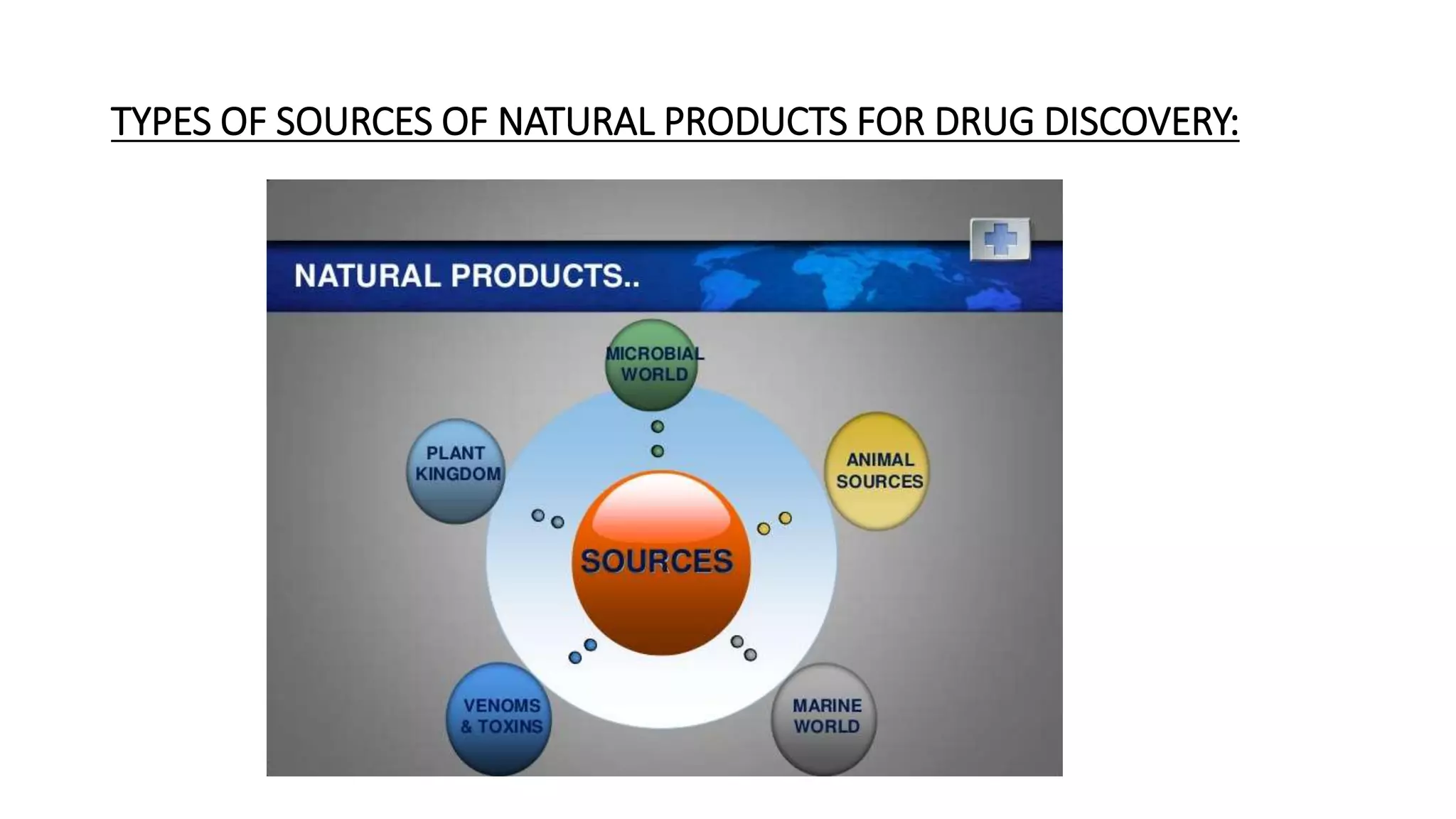 TYPES OF SOURCES OF NATURAL PRODUCTS FOR DRUG DISCOVERY:

NATURAL PRODUCTS..

MICROBIAL WORLD

PLANT KINGDOM

ANIMAL SOURCES

SOURCES

VENOMS & TOXINS

MARINE WORLD